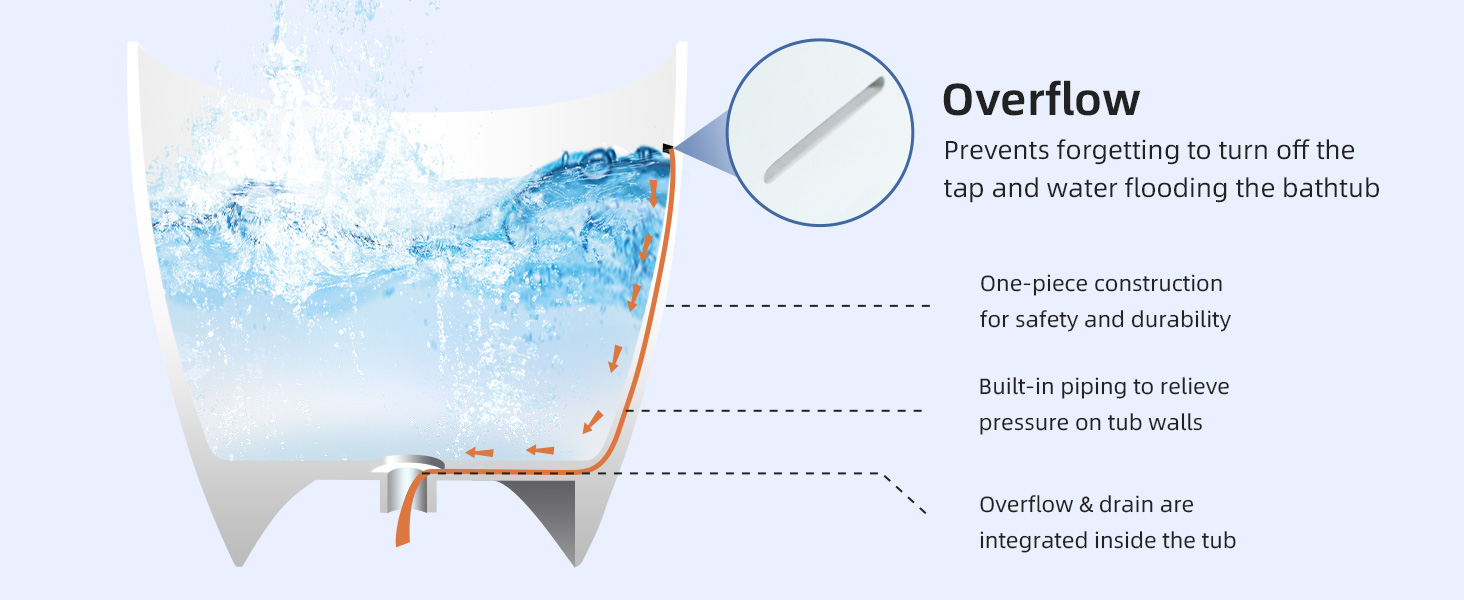 Overflow

Prevents forgetting to turn off the tap and water flooding the bathtub

One-piece construction for safety and durability

Built-in piping to relieve pressure on tub walls

Overflow & drain are integrated inside the tub